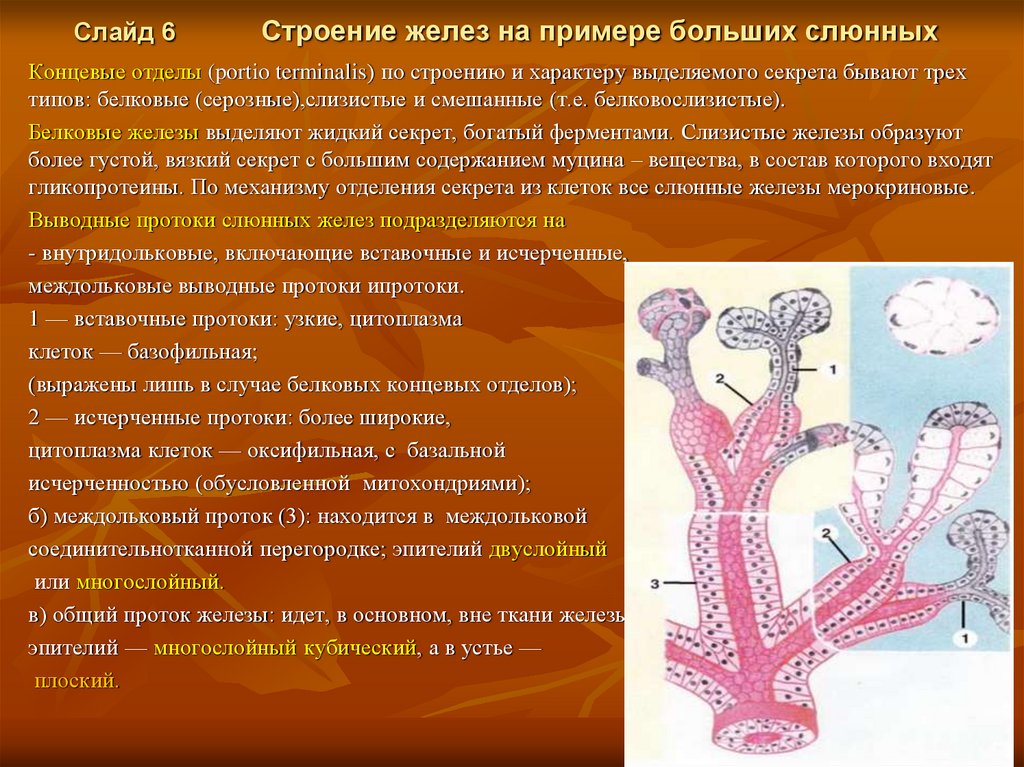 Слайд 6 Строение желез на примере больших слюнных

Концевые отделы (portio terminalis) по строению и характеру выделяемого секрета бывают трех типов: белковые (серозные),слизистые и смешанные (т.е. белковослизистые).

Белковые железы выделяют жидкий секрет, богатый ферментами. Слизистые железы образуют более густой, вязкий секрет с большим содержанием муцина – вещества, в состав которого входят гликопротеины. По механизму отделения секрета из клеток все слюнные железы мерокриновые.

Выводные протоки слюнных желез подразделяются на

- внутридольковые, включающие вставочные и исчерченные,

междольковые выводные протоки ипротоки.

1 — вставочные протоки: узкие, цитоплазма

клеток — базофильная;

(выражены лишь в случае белковых концевых отделов);

2 — исчерченные протоки: более широкие,

цитоплазма клеток — оксифильная, с базальной

исчерченностью (обусловленной митохондриями);

б) междольковый проток (3): находится в междольковой

соединительнотканной перегородке; эпителий двуслойный

или многослойный.

в) общий проток железы: идет, в основном, вне ткани железы

эпителий — многослойный кубический, а в устье —

плоский.

2
1
2
3
1